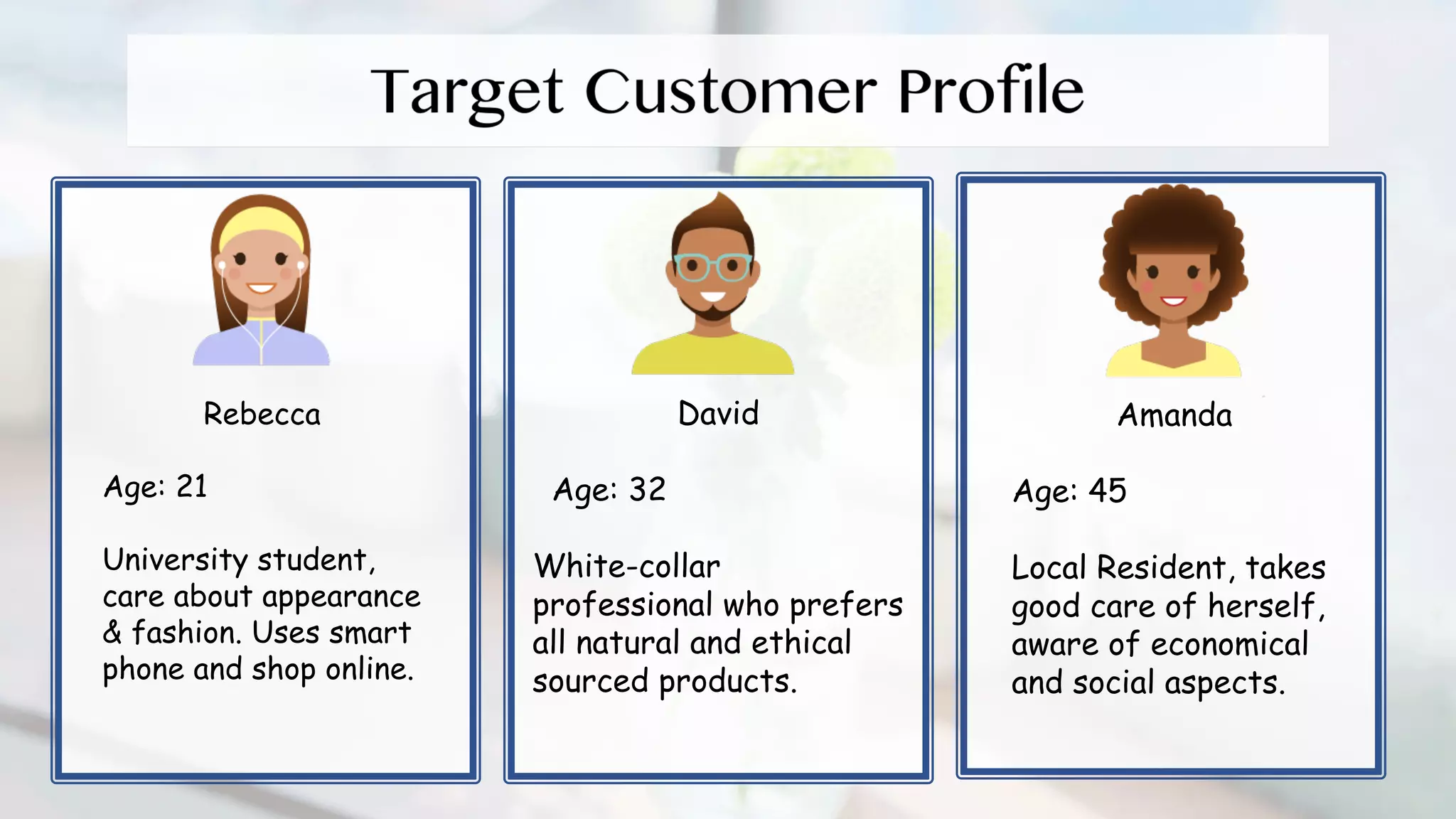 Target Customer Profile

Rebecca

Age: 21

University student, care about appearance & fashion. Uses smart phone and shop online.

David

Age: 32

White-collar professional who prefers all natural and ethical sourced products.

Amanda

Age: 45

Local Resident, takes good care of herself, aware of economical and social aspects.